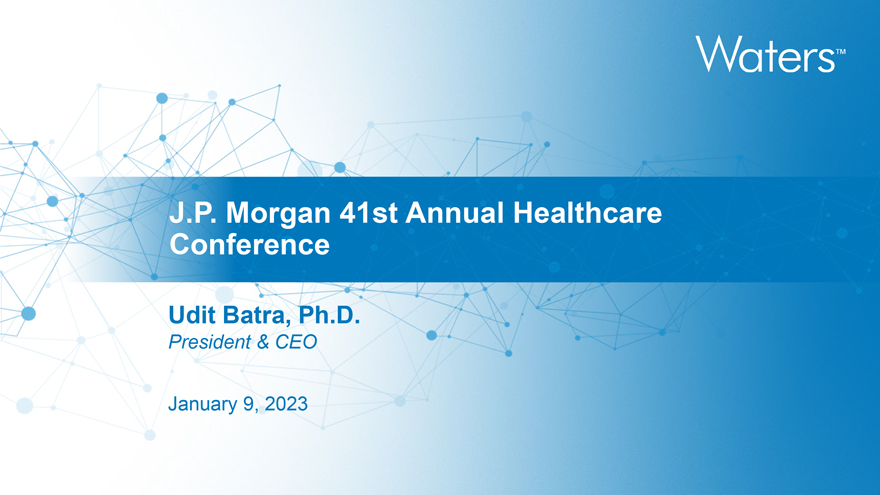 Waters™

J.P. Morgan 41st Annual Healthcare Conference

Udit Batra, Ph.D.
President & CEO

January 9, 2023